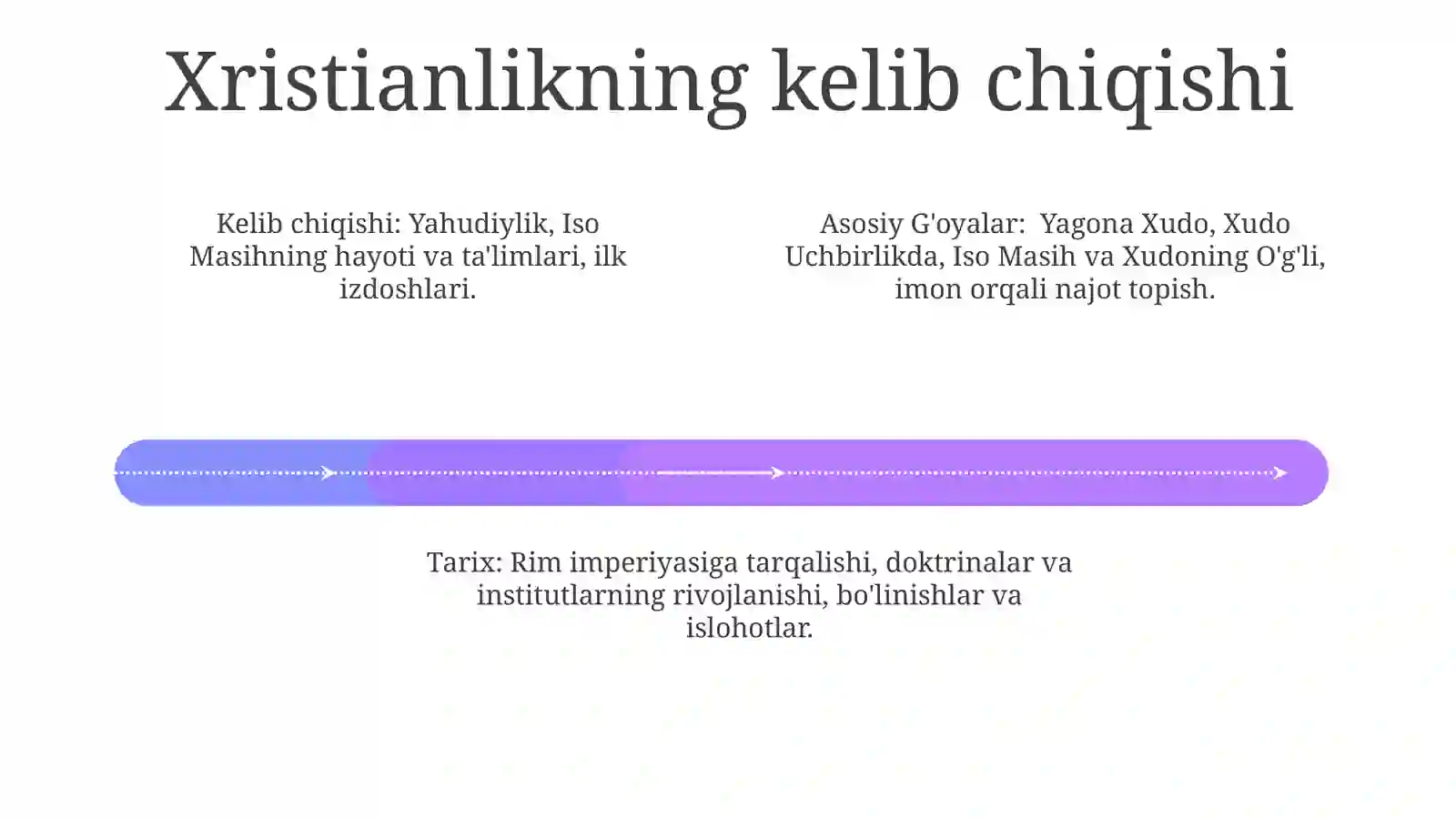 Xristianlikning kelib chiqishi

Kelib chiqishi: Yahudiylik, Iso Masihning hayoti va ta'limlari, ilk izdoshlari.

Asosiy G'oyalar:  Yagona Xudo, Xudo Uchbirlikda, Iso Masih va Xudoning O'g'li, imon orqali najot topish.

Tarix: Rim imperiyasiga tarqalishi, doktrinalar va institutlarning rivojlanishi, bo'linishlar va islohotlar.